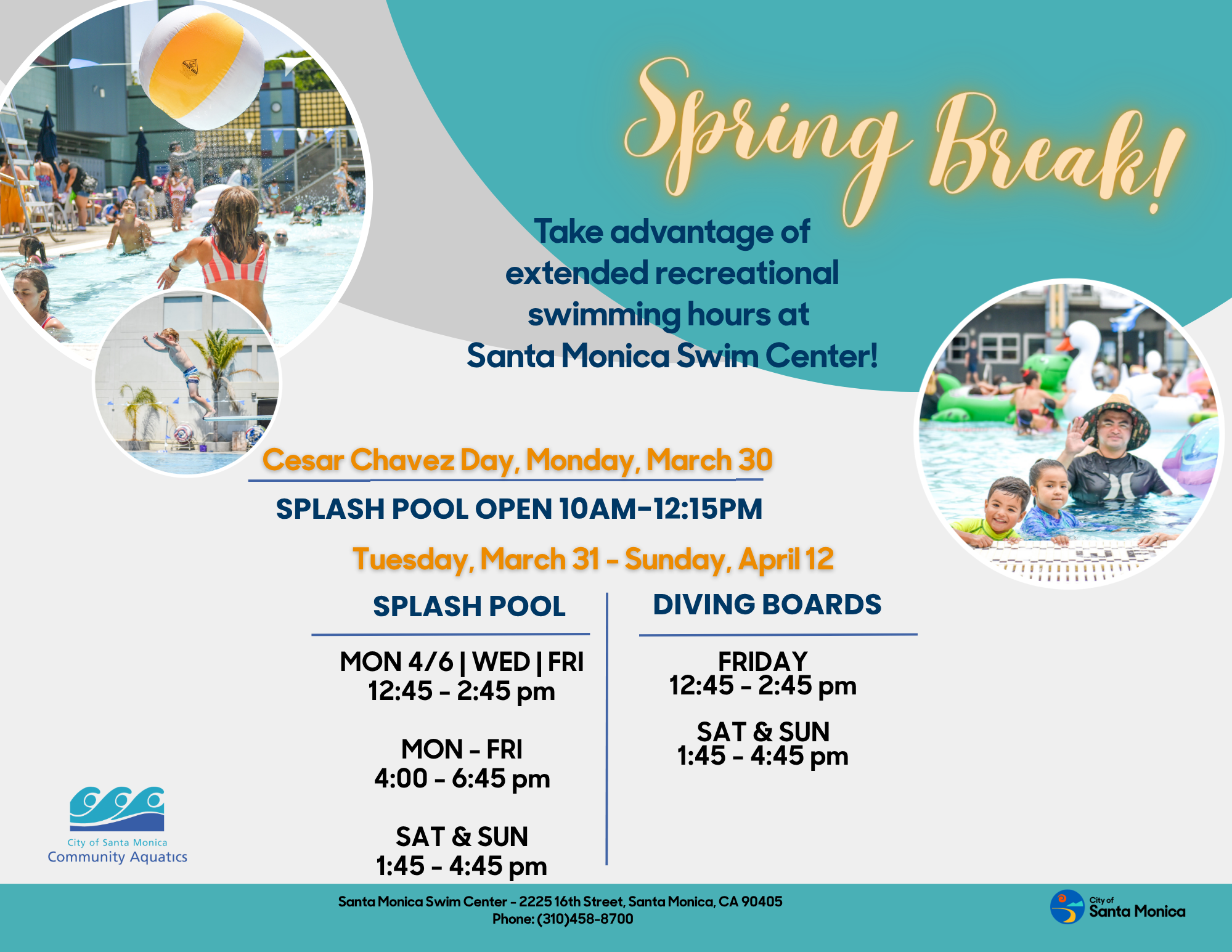 Spring Break!

Take advantage of extended recreational swimming hours at Santa Monica Swim Center!

Cesar Chavez Day, Monday, March 30

SPLASH POOL OPEN 10AM-12:15PM

Tuesday, March 31 - Sunday, April 12

SPLASH POOL

MON 4/6 | WED | FRI
12:45 - 2:45 pm

MON - FRI
4:00 - 6:45 pm

SAT & SUN
1:45 - 4:45 pm

DIVING BOARDS

FRIDAY
12:45 - 2:45 pm

SAT & SUN
1:45 - 4:45 pm

City of Santa Monica
Community Aquatics

Santa Monica Swim Center - 2225 16th Street, Santa Monica, CA 90405
Phone: (310)458-8700

City of
Santa Monica